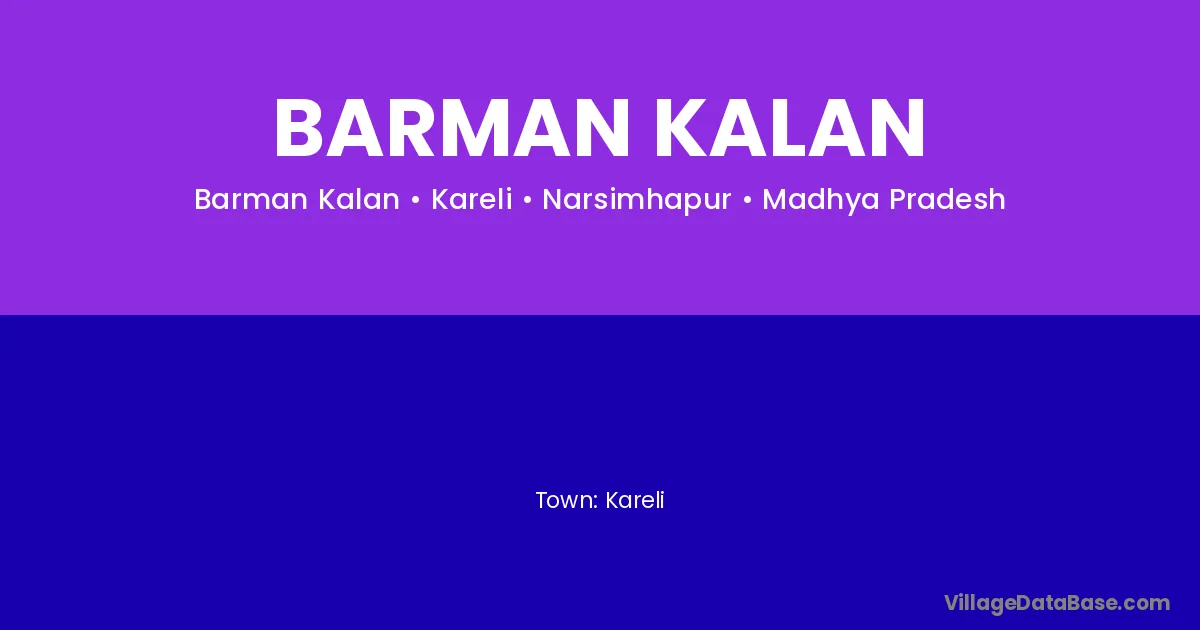 BARMAN KALAN

Barman Kalan • Kareli • Narsimhapur • Madhya Pradesh

Town: Kareli

VillageDataBase.com